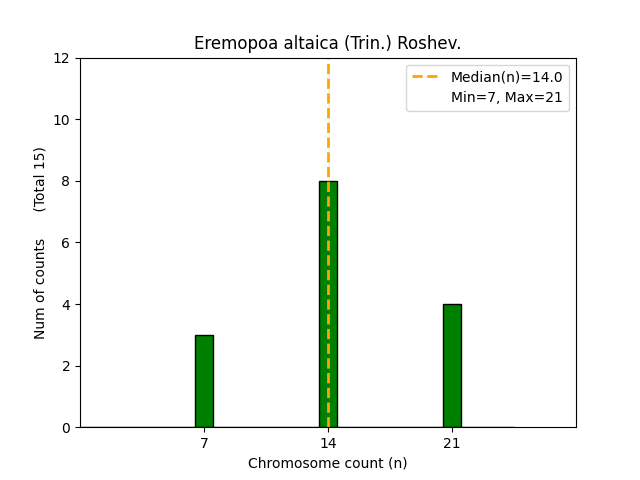 Eremopoa altaica (Trin.) Roshev.

Median(n)=14.0
Min=7, Max=21

Num of counts (Total 15)

12
10
8
6
4
2
0

7
14
21

Chromosome count (n)